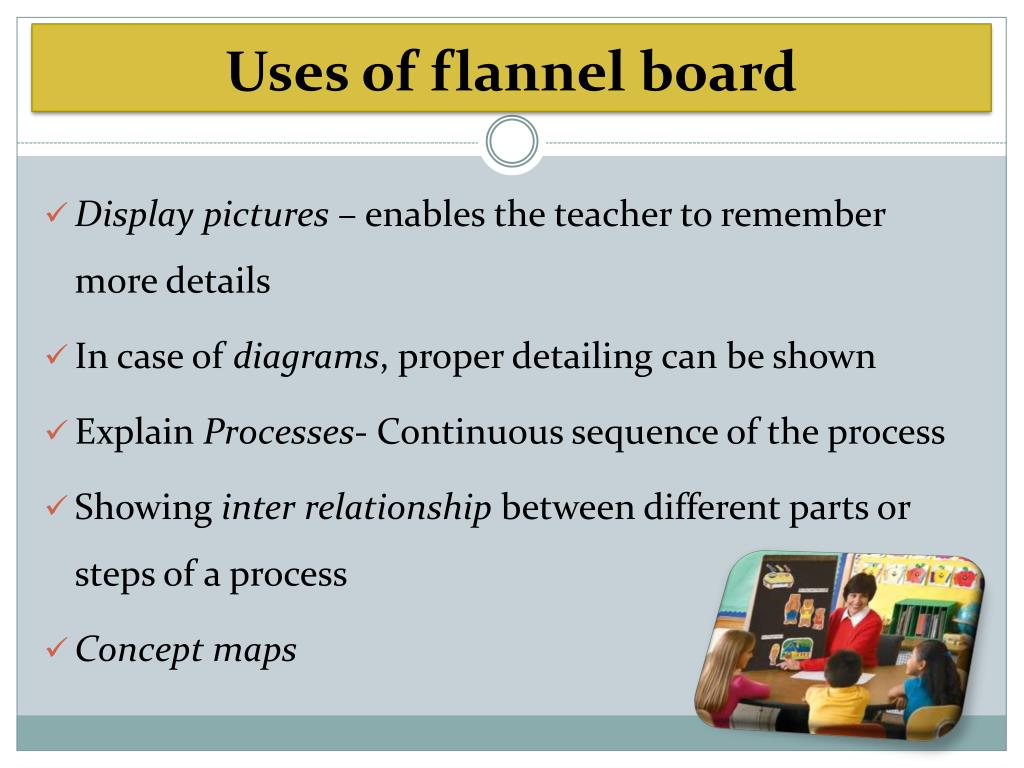 Uses of flannel board

✓ Display pictures – enables the teacher to remember more details

✓ In case of diagrams, proper detailing can be shown

✓ Explain Processes- Continuous sequence of the process

✓ Showing inter relationship between different parts or steps of a process

✓ Concept maps